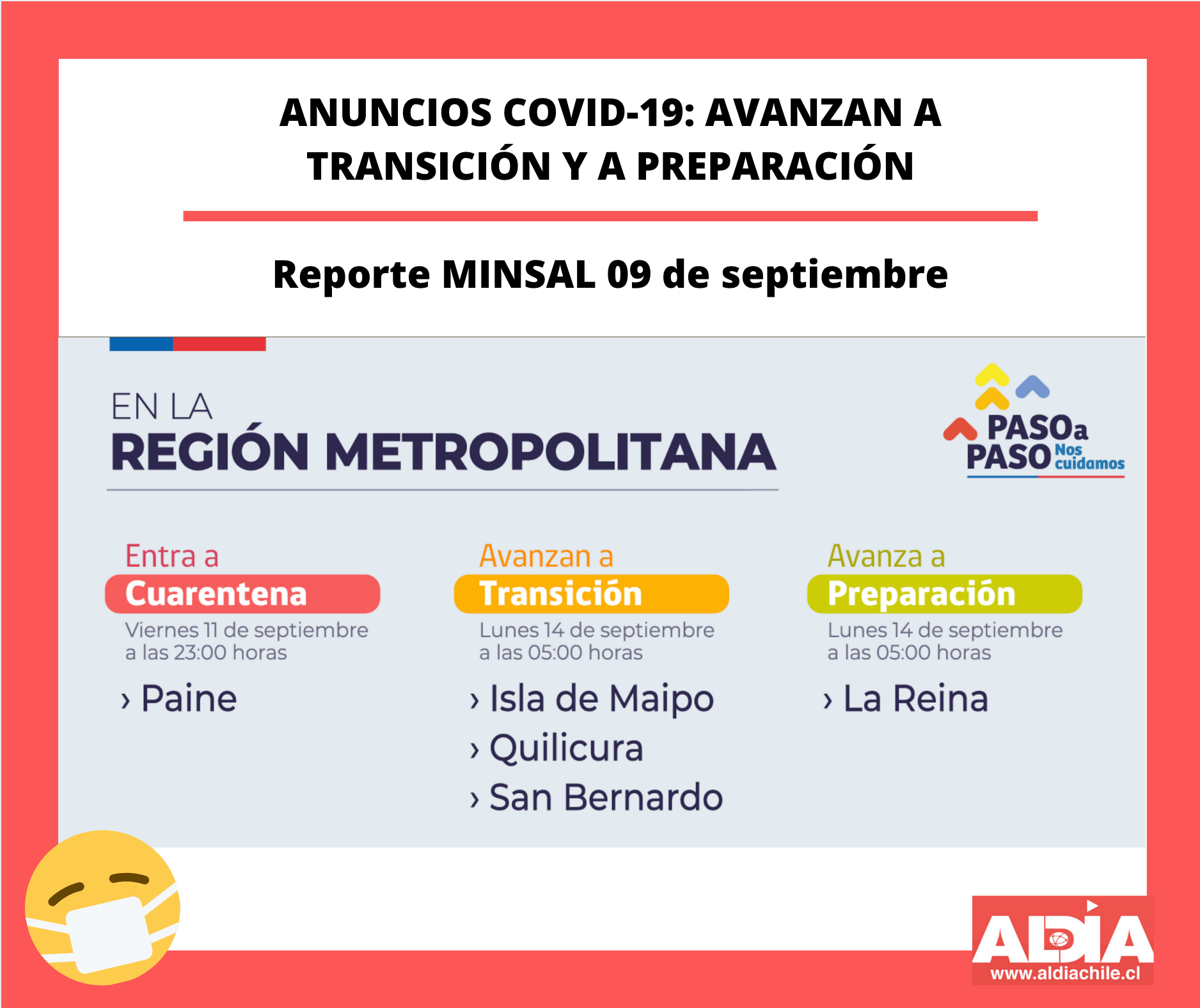 ANUNCIOS COVID-19: AVANZAN A TRANSICIÓN Y A PREPARACIÓN

Reporte MINSAL 09 de septiembre

EN LA
REGIÓN METROPOLITANA

PASO a PASO Nos cuidamos

Entra a
Cuarentena
Viernes 11 de septiembre a las 23:00 horas
› Paine

Avanzan a
Transición
Lunes 14 de septiembre a las 05:00 horas
› Isla de Maipo
› Quilicura
› San Bernardo

Avanza a
Preparación
Lunes 14 de septiembre a las 05:00 horas
› La Reina

ALDIA
www.aldiachile.cl